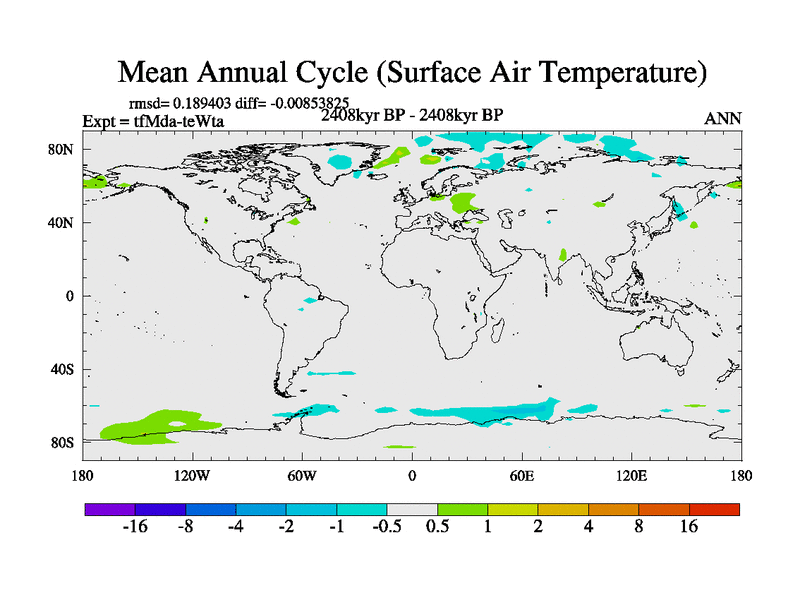 Mean Annual Cycle (Surface Air Temperature)

rmsd= 0.189403 diff= -0.00853825

Expt = tfMda-teWta

2408kyr BP - 2408kyr BP

ANN

80N

40N

0

40S

80S

180

120W

60W

0

60E

120E

180

-16 -8 -4 -2 -1 -0.5 0.5 1 2 4 8 16